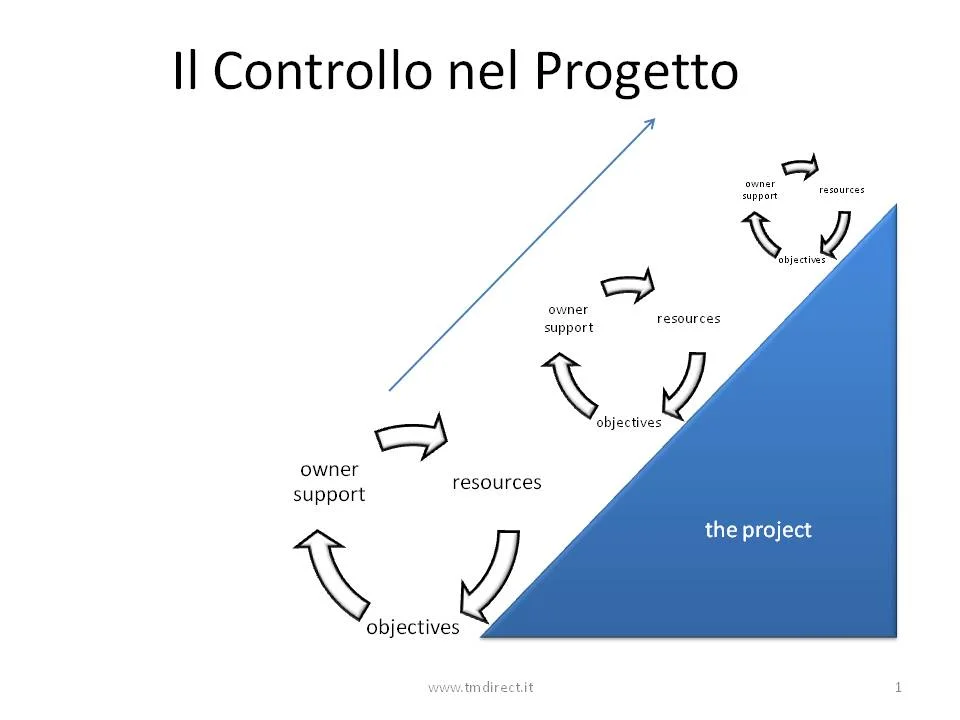 Il Controllo nel Progetto

owner support

resources

objectives

owner support

resources

objectives

owner support

resources

objectives

the project

www.tmdirect.it

1